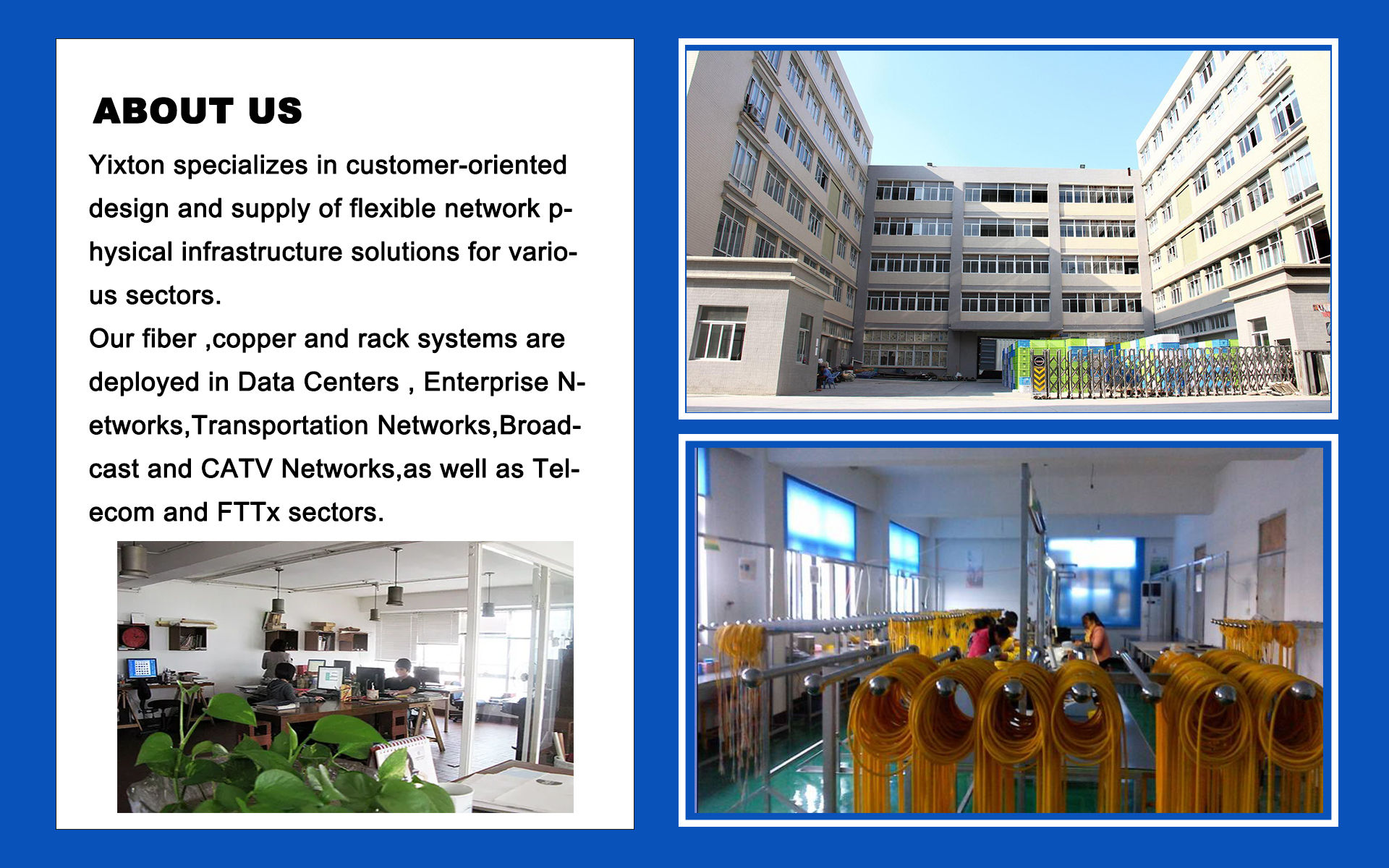 ABOUT US

Yixton specializes in customer-oriented design and supply of flexible network physical infrastructure solutions for various sectors.
Our fiber ,copper and rack systems are deployed in Data Centers , Enterprise Networks,Transportation Networks,Broadcast and CATV Networks,as well as Telecom and FTTx sectors.